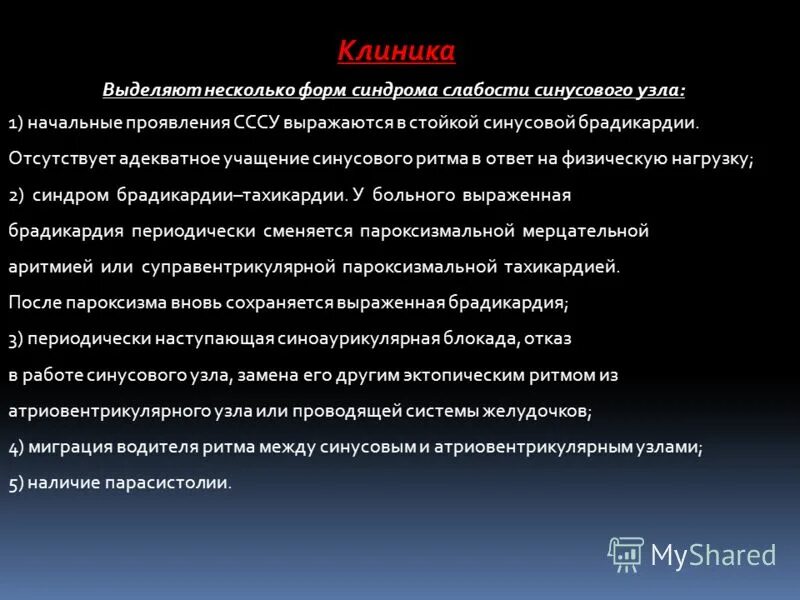 Клиника

Выделяют несколько форм синдрома слабости синусового узла:

1) начальные проявления СССУ выражаются в стойкой синусовой брадикардии. Отсутствует адекватное учащение синусового ритма в ответ на физическую нагрузку;

2) синдром брадикардии–тахикардии. У больного выраженная брадикардия периодически сменяется пароксизмальной мерцательной аритмией или суправентрикулярной пароксизмальной тахикардией. После пароксизма вновь сохраняется выраженная брадикардия;

3) периодически наступающая синоаурикулярная блокада, отказ в работе синусового узла, замена его другим эктопическим ритмом из атриовентрикулярного узла или проводящей системы желудочков;

4) миграция водителя ритма между синусовым и атриовентрикулярным узлами;

5) наличие парасистолии.

MyShared